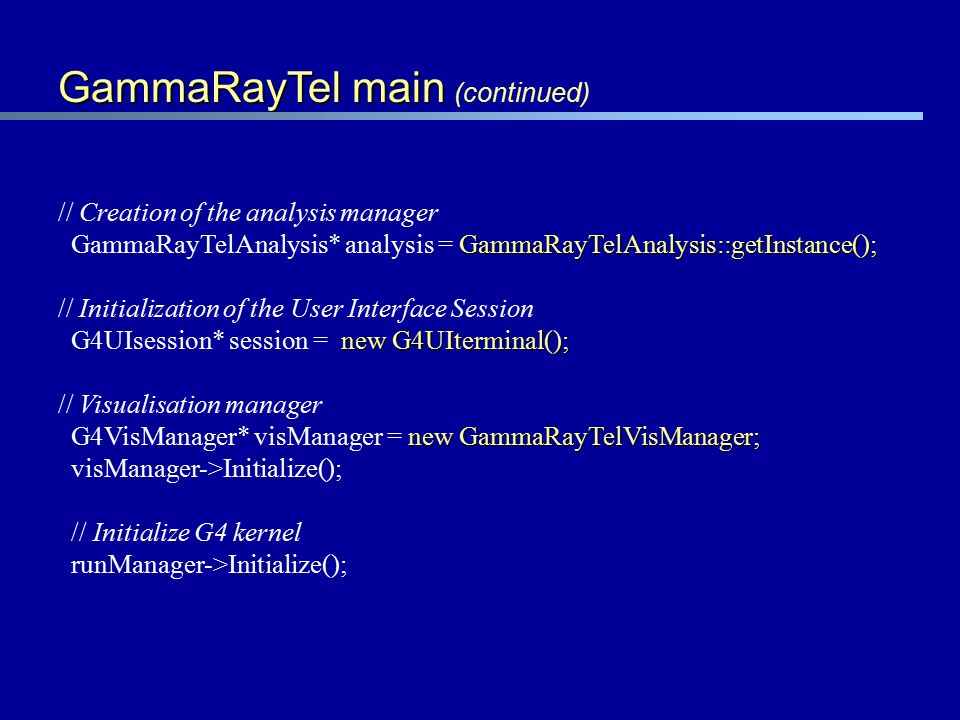 GammaRayTel main (continued)

// Creation of the analysis manager
GammaRayTelAnalysis* analysis = GammaRayTelAnalysis::getInstance();

// Initialization of the User Interface Session
G4UIsession* session = new G4UIterminal();

// Visualisation manager
G4VisManager* visManager = new GammaRayTelVisManager;
visManager->Initialize();

// Initialize G4 kernel
runManager->Initialize();